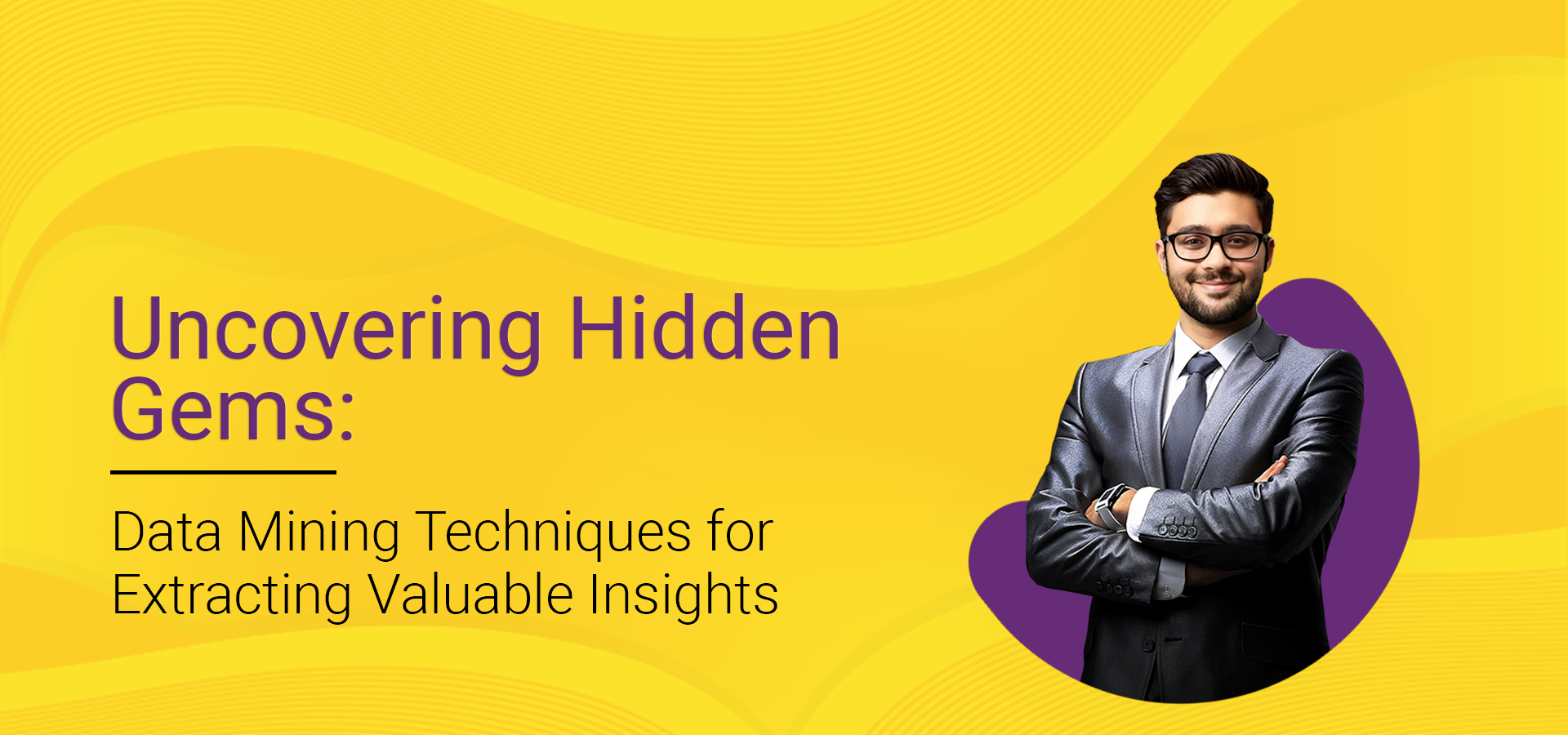 Uncovering Hidden Gems:

Data Mining Techniques for Extracting Valuable Insights